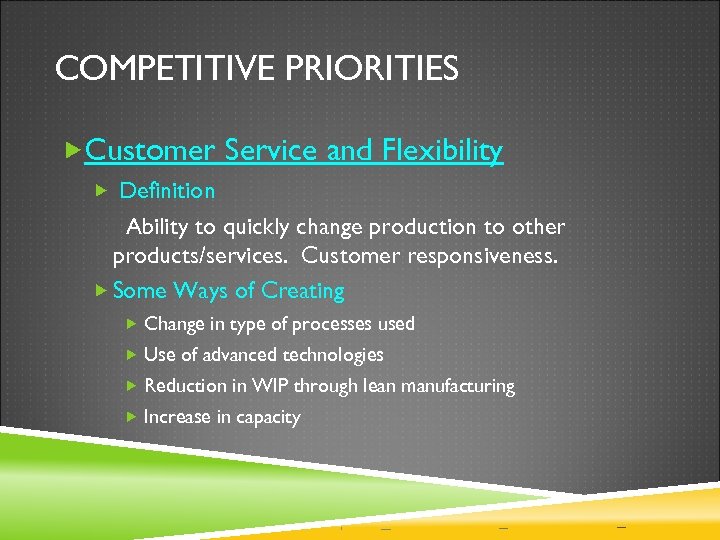 COMPETITIVE PRIORITIES

Customer Service and Flexibility

Definition

Ability to quickly change production to other products/services. Customer responsiveness.

Some Ways of Creating

Change in type of processes used

Use of advanced technologies

Reduction in WIP through lean manufacturing

Increase in capacity